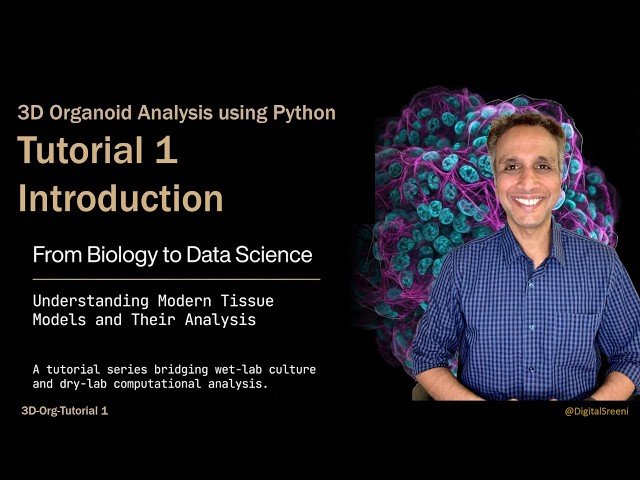 3D Organoid Analysis using Python
Tutorial 1
Introduction

From Biology to Data Science

Understanding Modern Tissue Models and Their Analysis

A tutorial series bridging wet-lab culture and dry-lab computational analysis.

3D-Org-Tutorial 1

@DigitalSreeni